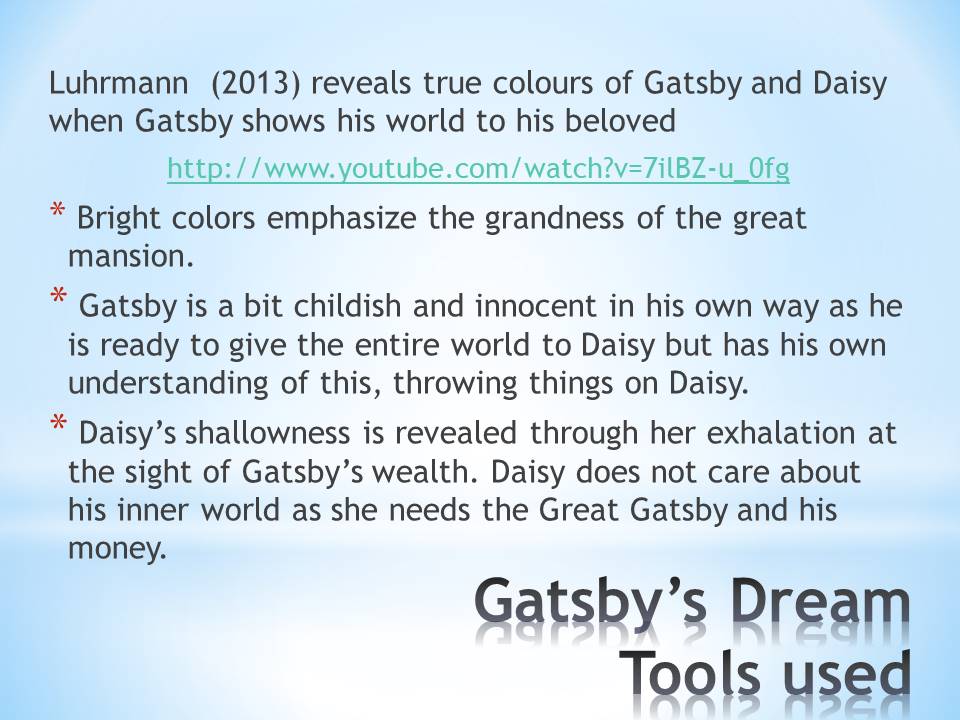 Luhrmann (2013) reveals true colours of Gatsby and Daisy when Gatsby shows his world to his beloved

http://www.youtube.com/watch?v=7ilBZ-u_0fg

* Bright colors emphasize the grandness of the great mansion.

* Gatsby is a bit childish and innocent in his own way as he is ready to give the entire world to Daisy but has his own understanding of this, throwing things on Daisy.

* Daisy's shallowness is revealed through her exhalation at the sight of Gatsby's wealth. Daisy does not care about his inner world as she needs the Great Gatsby and his money.

Gatsby's Dream
Tools used